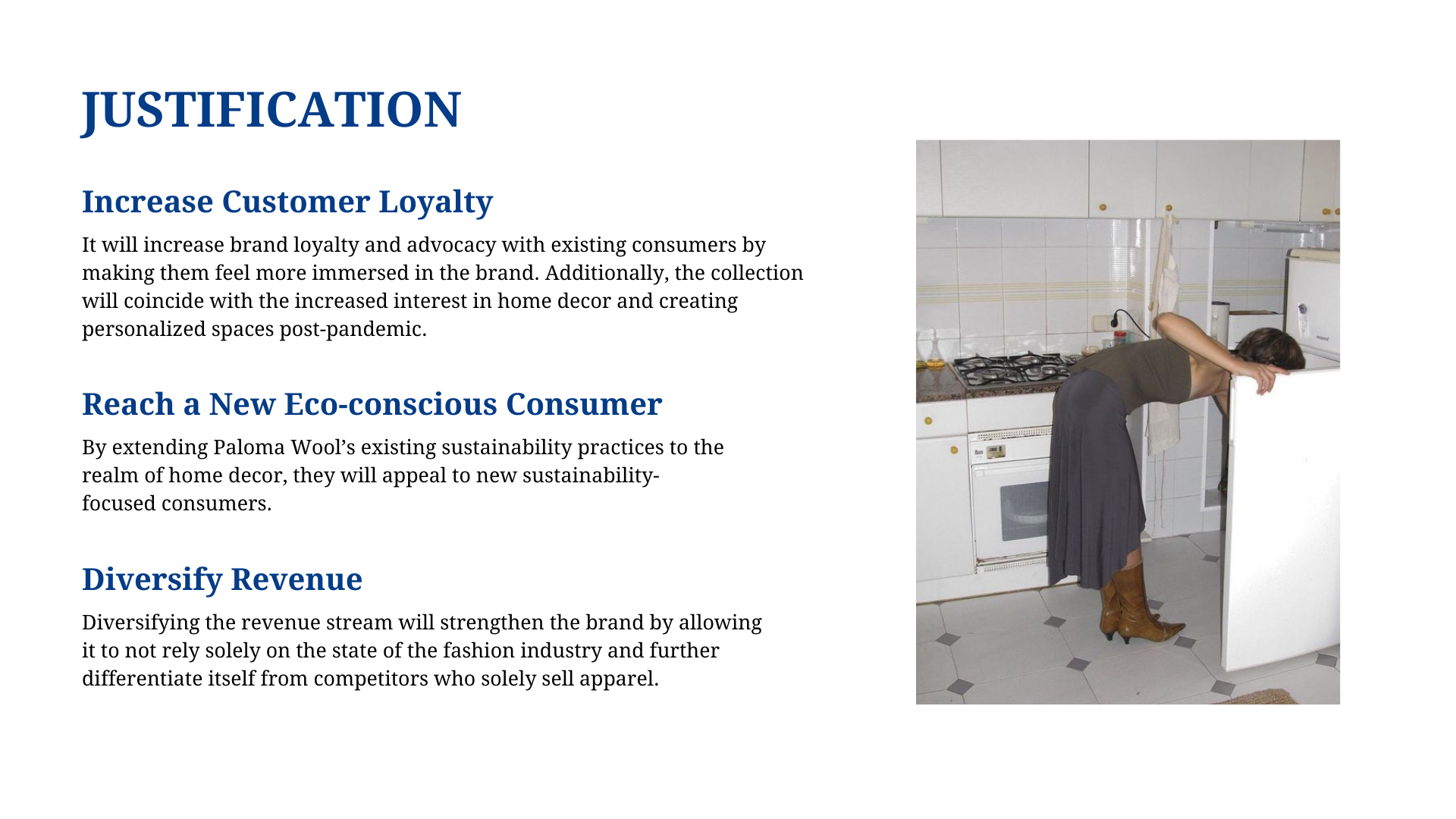 JUSTIFICATION

Increase Customer Loyalty

It will increase brand loyalty and advocacy with existing consumers by making them feel more immersed in the brand. Additionally, the collection will coincide with the increased interest in home decor and creating personalized spaces post-pandemic.

Reach a New Eco-conscious Consumer

By extending Paloma Wool's existing sustainability practices to the realm of home decor, they will appeal to new sustainability-focused consumers.

Diversify Revenue

Diversifying the revenue stream will strengthen the brand by allowing it to not rely solely on the state of the fashion industry and further differentiate itself from competitors who solely sell apparel.